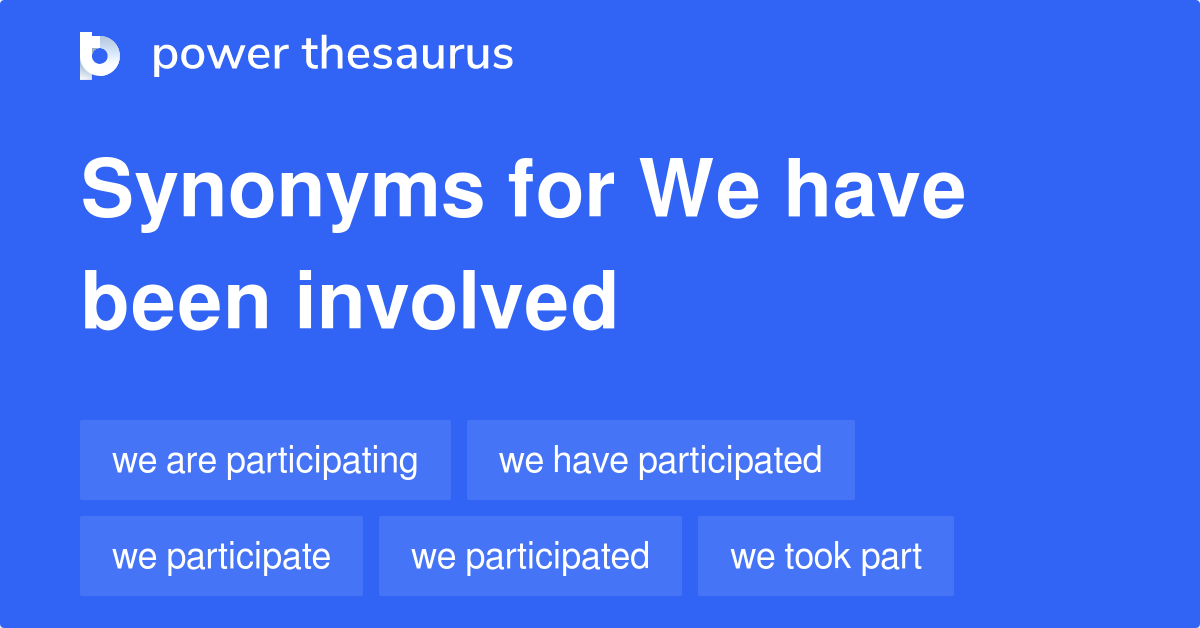 power thesaurus

Synonyms for We have been involved

we are participating
we have participated
we participate
we participated
we took part